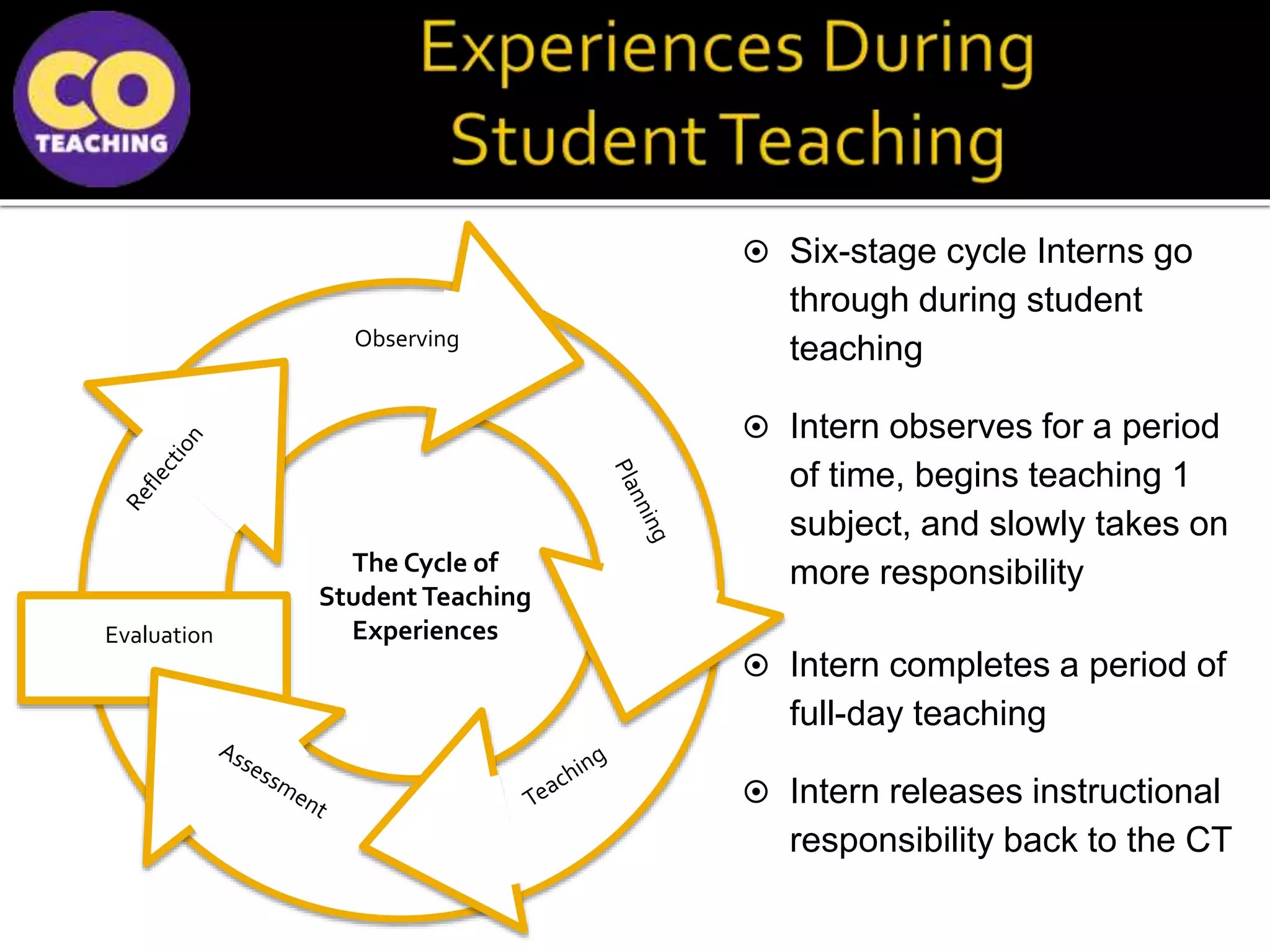 CO TEACHING

Experiences During Student Teaching

Observing

Planning

Teaching

Assessment

Evaluation

Reflection

The Cycle of Student Teaching Experiences

Six-stage cycle Interns go through during student teaching

Intern observes for a period of time, begins teaching 1 subject, and slowly takes on more responsibility

Intern completes a period of full-day teaching

Intern releases instructional responsibility back to the CT